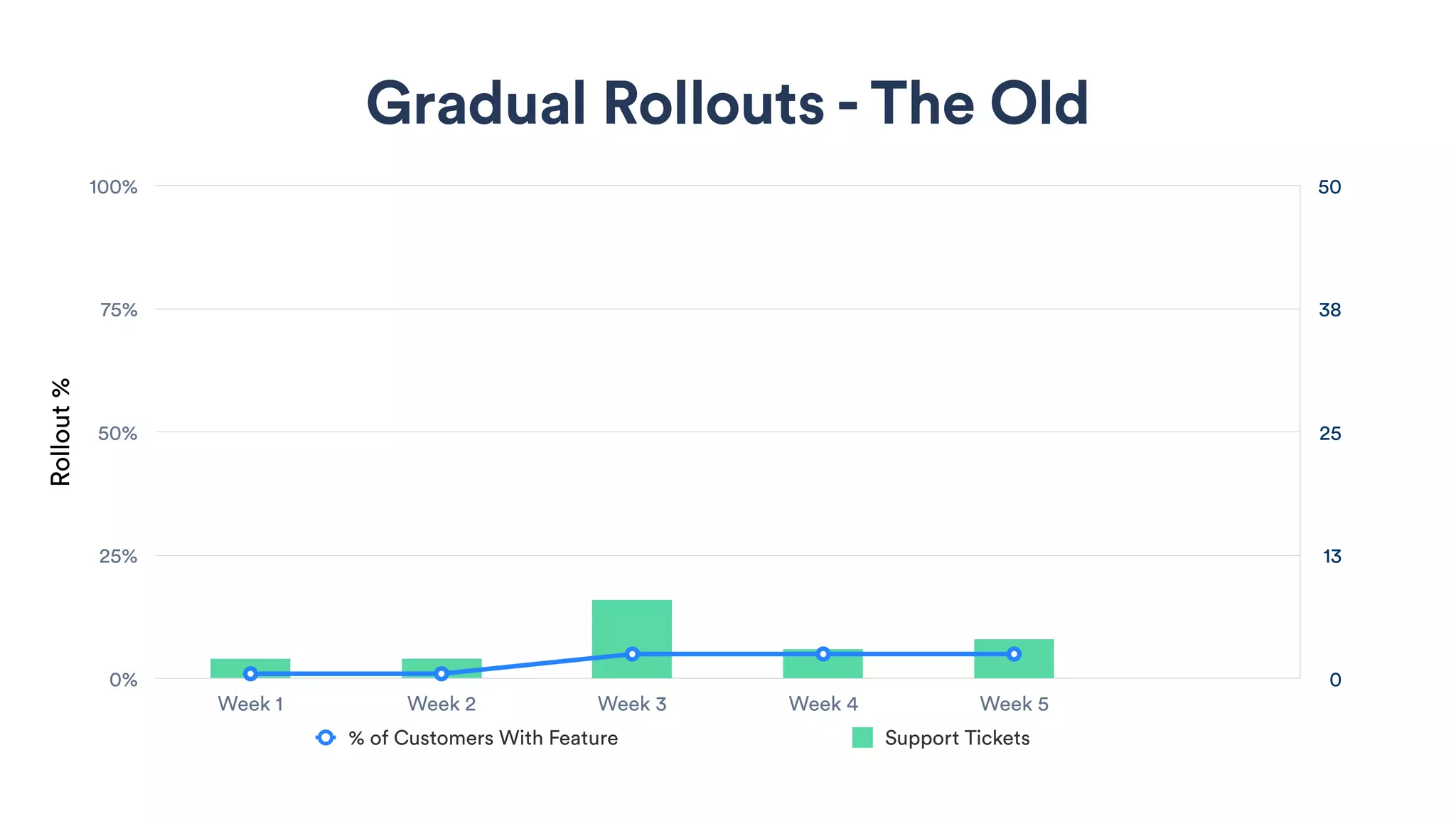 Gradual Rollouts - The Old

Rollout %

100%
75%
50%
25%
0%

50
38
25
13
0

Week 1
Week 2
Week 3
Week 4
Week 5

% of Customers With Feature
Support Tickets